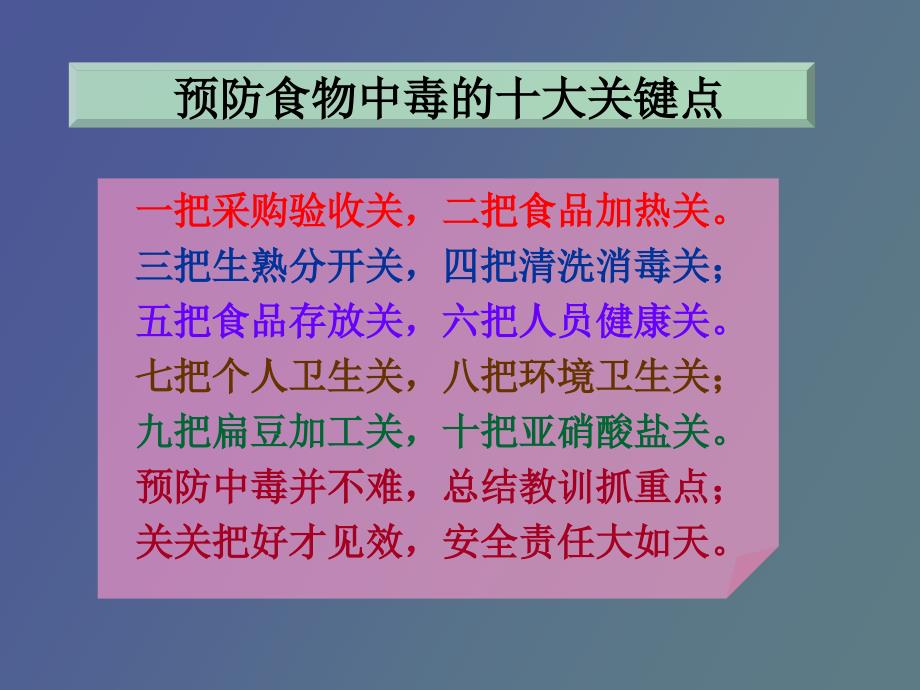 预防食物中毒的十大关键点

一把采购验收关，二把食品加热关。
三把生熟分开关，四把清洗消毒关；
五把食品存放关，六把人员健康关。
七把个人卫生关，八把环境卫生关；
九把扁豆加工关，十把亚硝酸盐关。
预防中毒并不难，总结教训抓重点；
关关把好才见效，安全责任大如天。